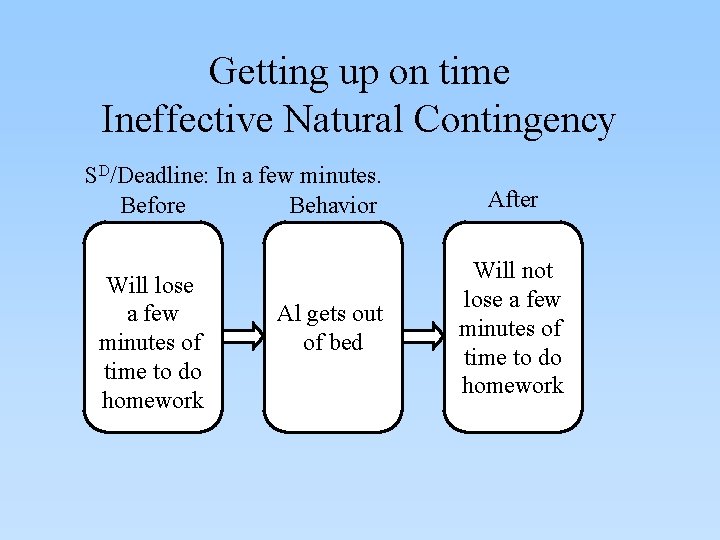 Getting up on time
Ineffective Natural Contingency

$S^D$/Deadline: In a few minutes.

Before

Will lose a few minutes of time to do homework

Behavior

Al gets out of bed

After

Will not lose a few minutes of time to do homework